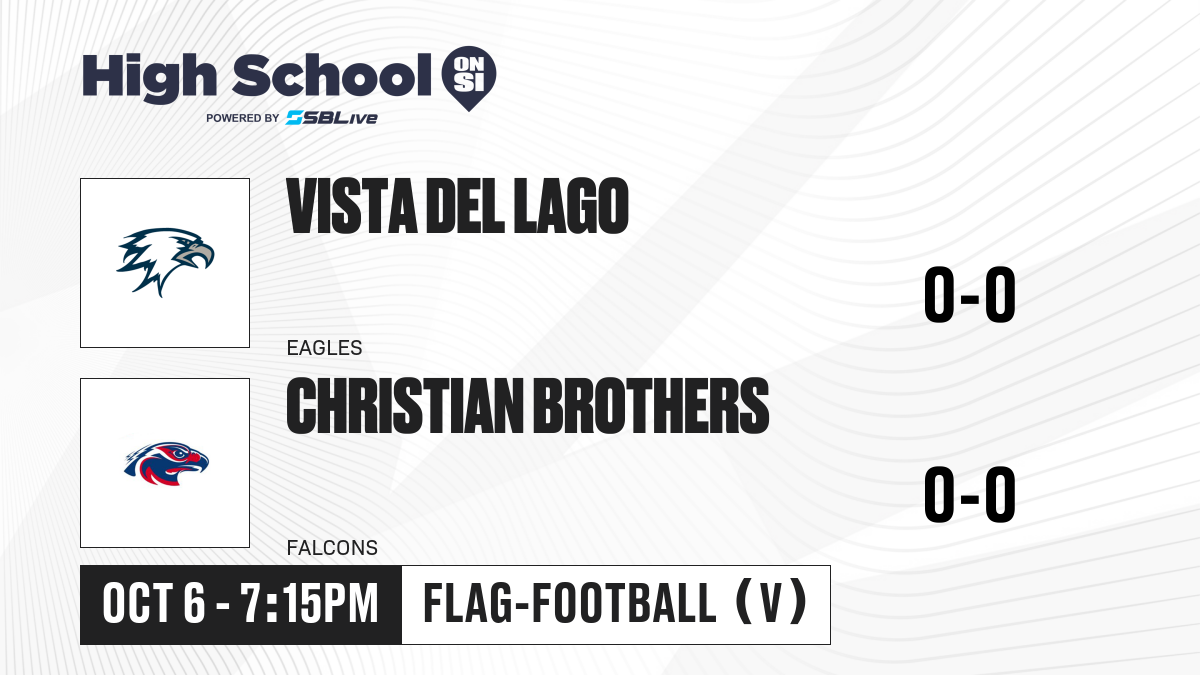 High School ON SI
POWERED BY SBLive

VISTA DEL LAGO
EAGLES
0-0

CHRISTIAN BROTHERS
FALCONS
0-0

OCT 6 - 7:15PM
FLAG-FOOTBALL (V)